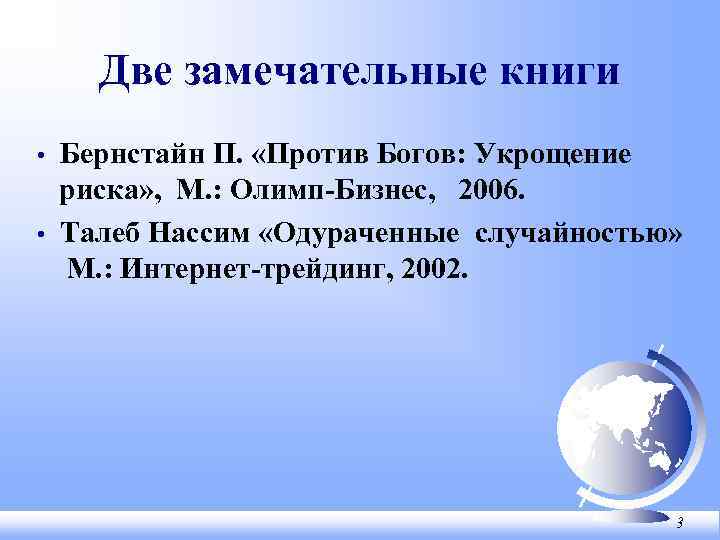 Две замечательные книги

• Бернстайн П. «Против Богов: Укрощение риска», М.: Олимп-Бизнес, 2006.

• Талеб Нассим «Одураченные случайностью» М.: Интернет-трейдинг, 2002.

3